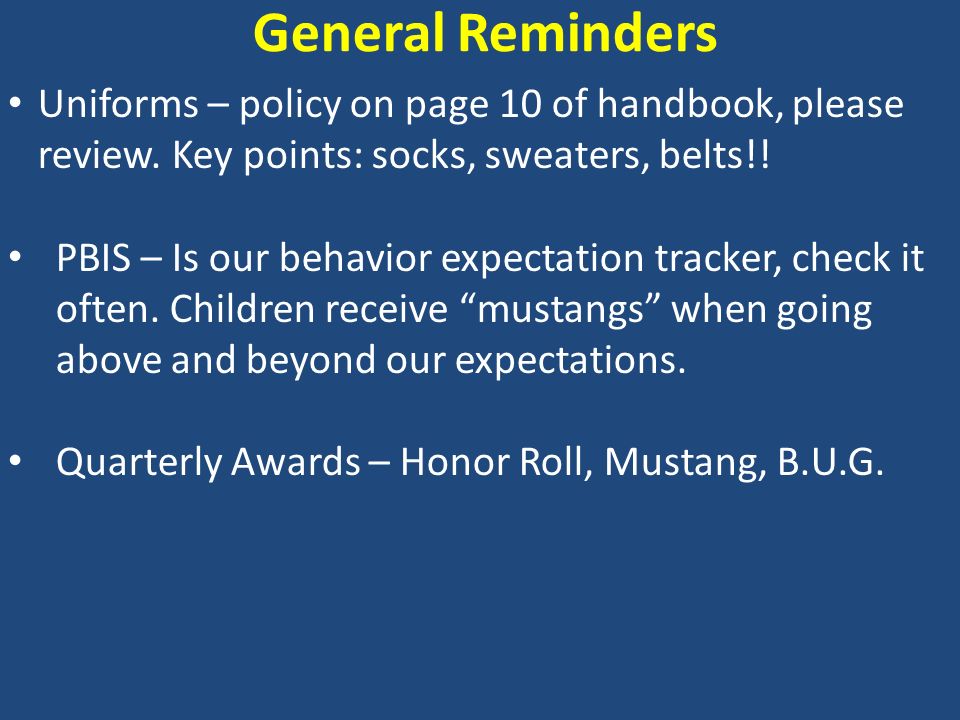 General Reminders

• Uniforms – policy on page 10 of handbook, please review. Key points: socks, sweaters, belts!!

• PBIS – Is our behavior expectation tracker, check it often. Children receive “mustangs” when going above and beyond our expectations.

• Quarterly Awards – Honor Roll, Mustang, B.U.G.